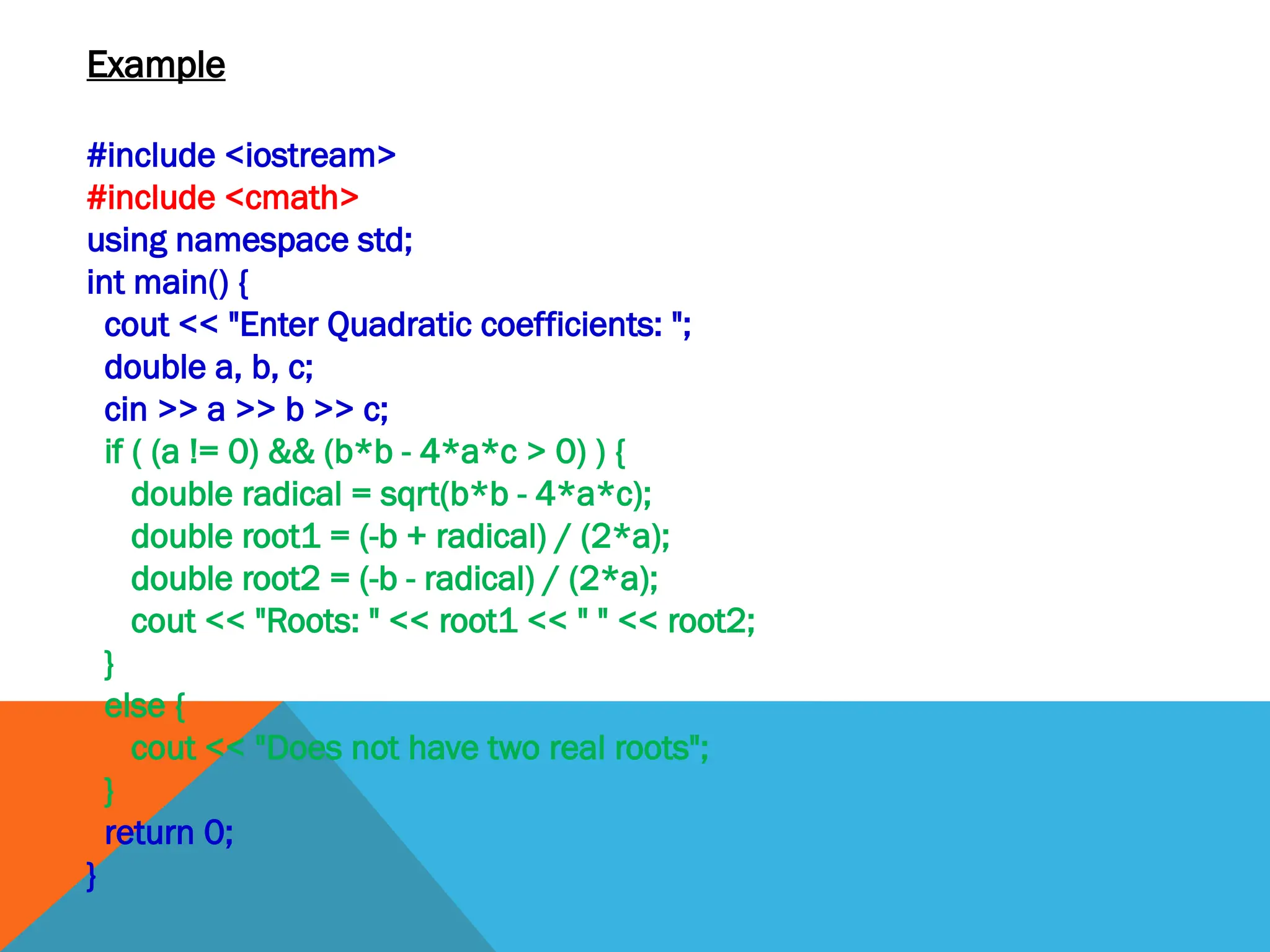 Example

#include <iostream>
#include <cmath>
using namespace std;
int main() {
  cout << "Enter Quadratic coefficients: ";
  double a, b, c;
  cin >> a >> b >> c;
  if ( (a != 0) && (b*b - 4*a*c > 0) ) {
    double radical = sqrt(b*b - 4*a*c);
    double root1 = (-b + radical) / (2*a);
    double root2 = (-b - radical) / (2*a);
    cout << "Roots: " << root1 << " " << root2;
  }
  else {
    cout << "Does not have two real roots";
  }
  return 0;
}